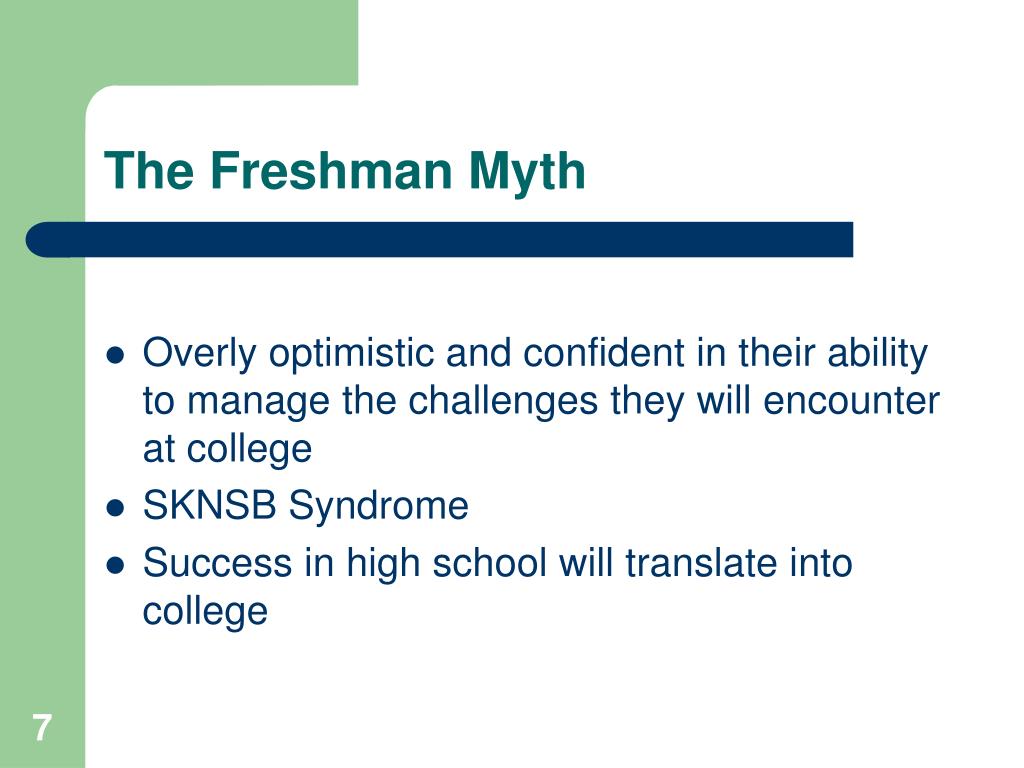 The Freshman Myth

- Overly optimistic and confident in their ability to manage the challenges they will encounter at college
- SKNSB Syndrome
- Success in high school will translate into college

7